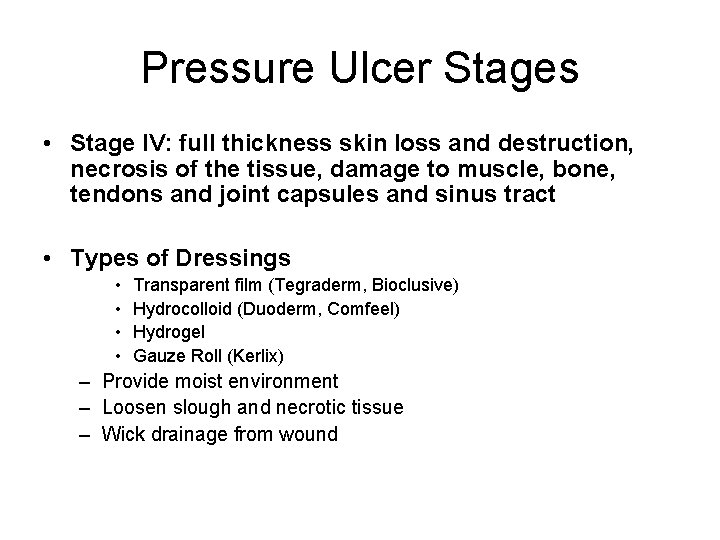 Pressure Ulcer Stages

• Stage IV: full thickness skin loss and destruction, necrosis of the tissue, damage to muscle, bone, tendons and joint capsules and sinus tract

• Types of Dressings
• Transparent film (Tegraderm, Bioclusive)
• Hydrocolloid (Duoderm, Comfeel)
• Hydrogel
• Gauze Roll (Kerlix)
– Provide moist environment
– Loosen slough and necrotic tissue
– Wick drainage from wound